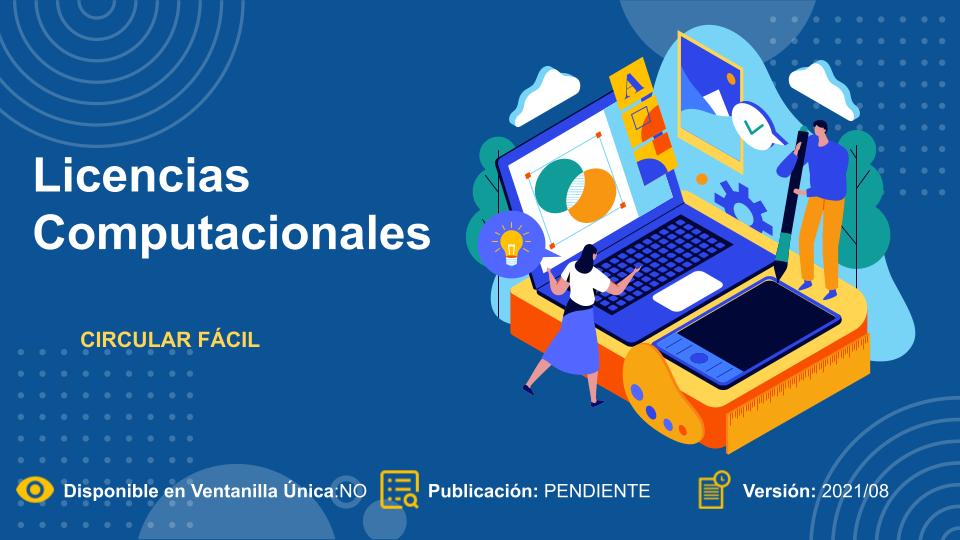 Licencias Computacionales

CIRCULAR FÁCIL

Disponible en Ventanilla Única:NO

Publicación: PENDIENTE

Versión: 2021/08